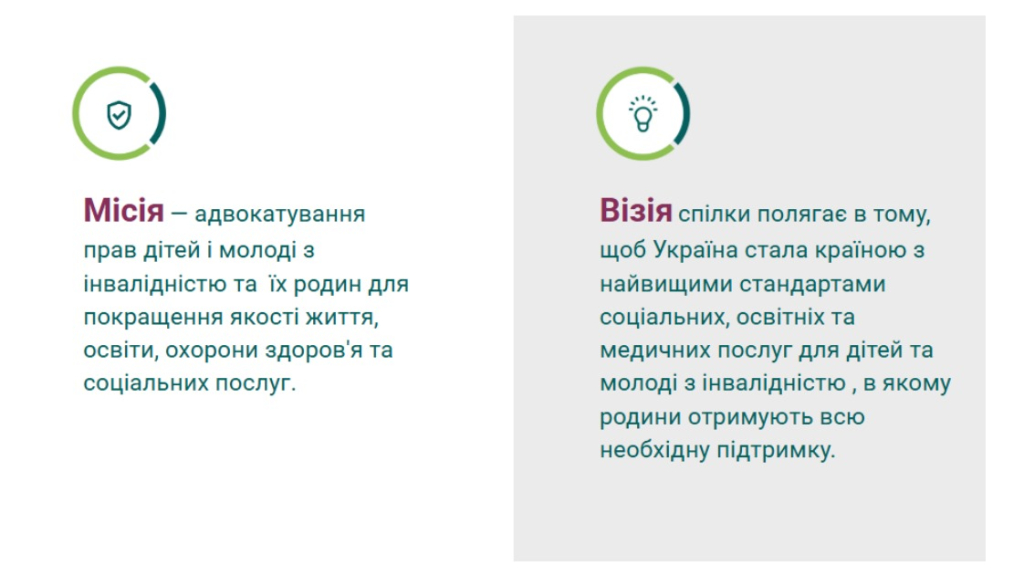 Місія — адвокатування прав дітей і молоді з інвалідністю та їх родин для покращення якості життя, освіти, охорони здоров'я та соціальних послуг.

Візія спілки полягає в тому, щоб Україна стала країною з найвищими стандартами соціальних, освітніх та медичних послуг для дітей та молоді з інвалідністю , в якому родини отримують всю необхідну підтримку.